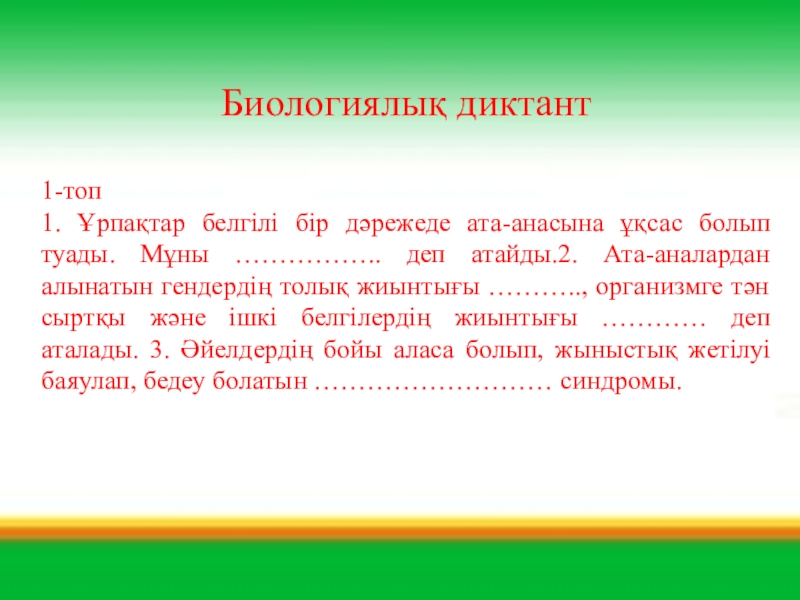 Биологиялық диктант

1-топ
1. Ұрпақтар белгілі бір дәрежеде ата-анасына ұқсас болып туады. Мұны …………….. деп атайды.2. Ата-аналардан алынатын гендердің толық жиынтығы ……….., организмге тән сыртқы және ішкі белгілердің жиынтығы ………… деп аталады. 3. Әйелдердің бойы аласа болып, жыныстық жетілуі баяулап, бедеу болатын ……………………… синдромы.